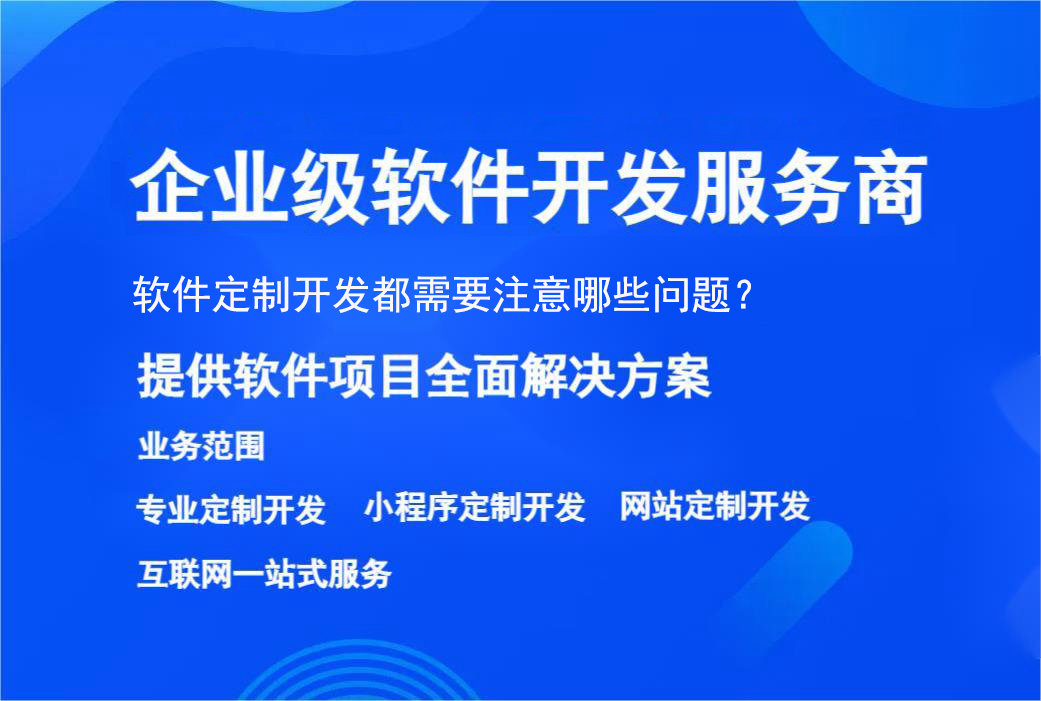 企业级软件开发服务商

软件定制开发都需要注意哪些问题？

提供软件项目全面解决方案

业务范围

专业定制开发　小程序定制开发　网站定制开发

互联网一站式服务